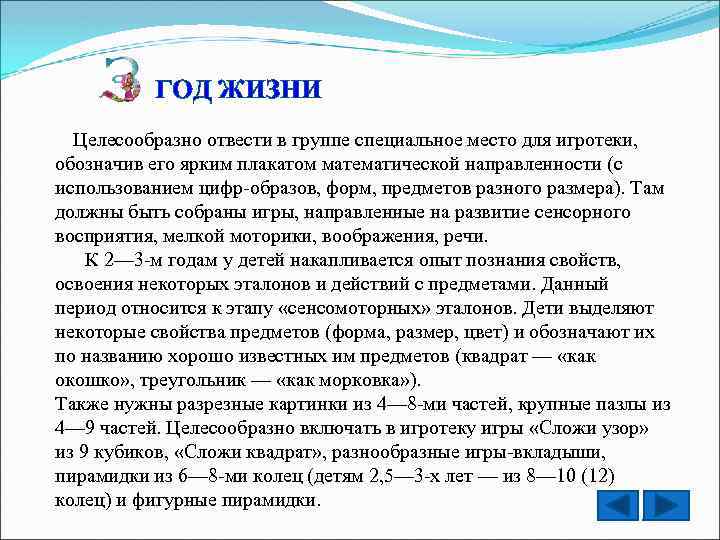 3 ГОД ЖИЗНИ

Целесообразно отвести в группе специальное место для игротеки, обозначив его ярким плакатом математической направленности (с использованием цифр-образов, форм, предметов разного размера). Там должны быть собраны игры, направленные на развитие сенсорного восприятия, мелкой моторики, воображения, речи.

К 2—3-м годам у детей накапливается опыт познания свойств, освоения некоторых эталонов и действий с предметами. Данный период относится к этапу «сенсомоторных» эталонов. Дети выделяют некоторые свойства предметов (форма, размер, цвет) и обозначают их по названию хорошо известных им предметов (квадрат — «как окошко», треугольник — «как морковка»).
Также нужны разрезные картинки из 4—8-ми частей, крупные пазлы из 4—9 частей. Целесообразно включать в игротеку игры «Сложи узор» из 9 кубиков, «Сложи квадрат», разнообразные игры-вкладыши, пирамидки из 6—8-ми колец (детям 2,5—3-х лет — из 8—10 (12) колец) и фигурные пирамидки.